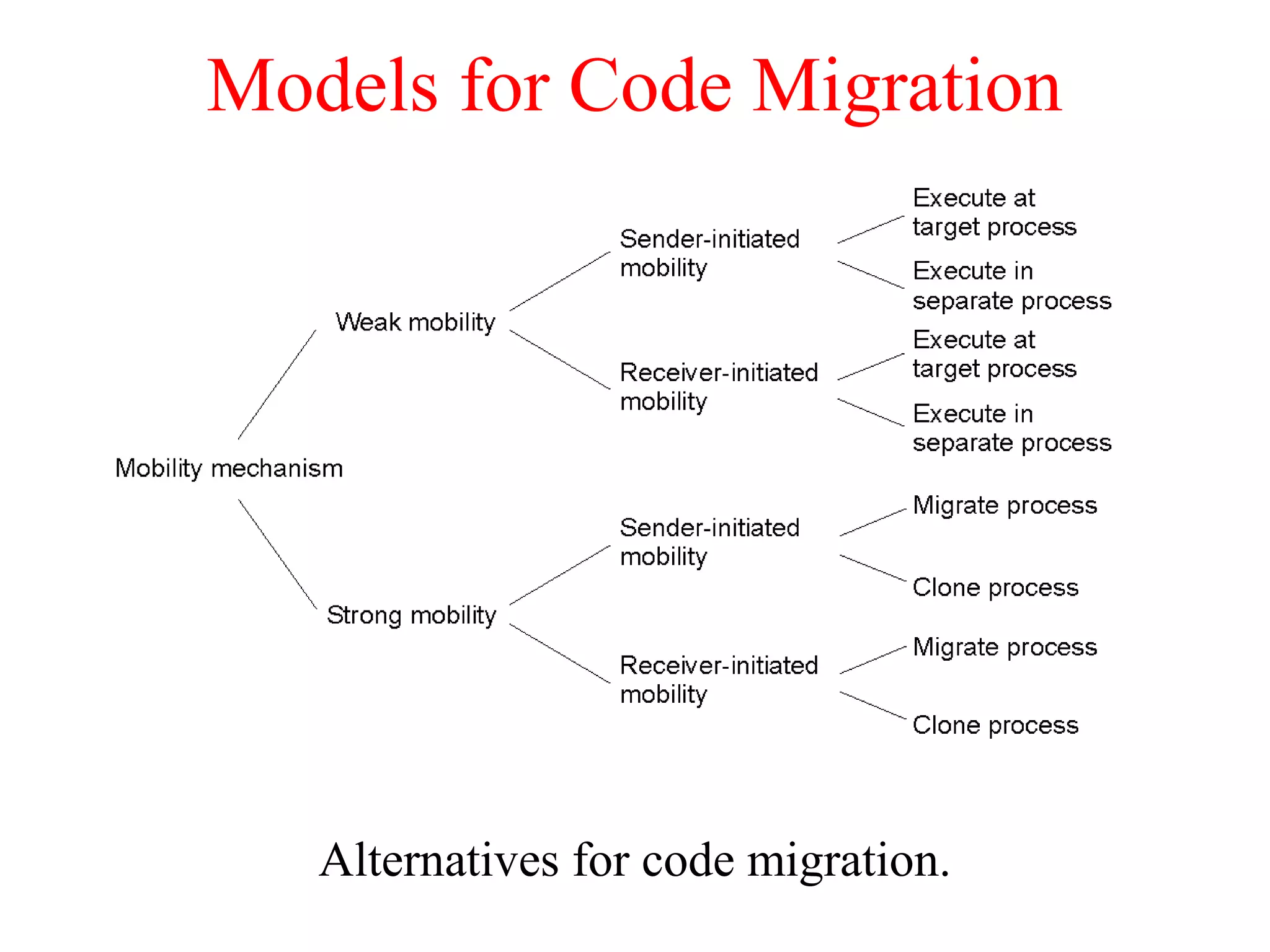 Models for Code Migration

Mobility mechanism

Weak mobility

Sender-initiated mobility

Execute at target process

Execute in separate process

Receiver-initiated mobility

Execute at target process

Execute in separate process

Strong mobility

Sender-initiated mobility

Migrate process

Clone process

Receiver-initiated mobility

Migrate process

Clone process

Alternatives for code migration.